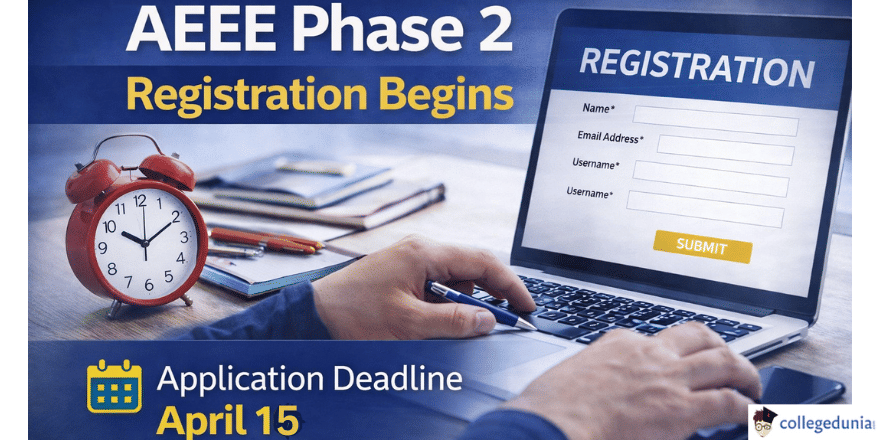 AEEE Phase 2
Registration Begins

REGISTRATION
Name*
Email Address*
Username*
Username*
SUBMIT

12 1 2 3 4 5 6 7 8 9 10 11

Application Deadline
April 15

collegedunia